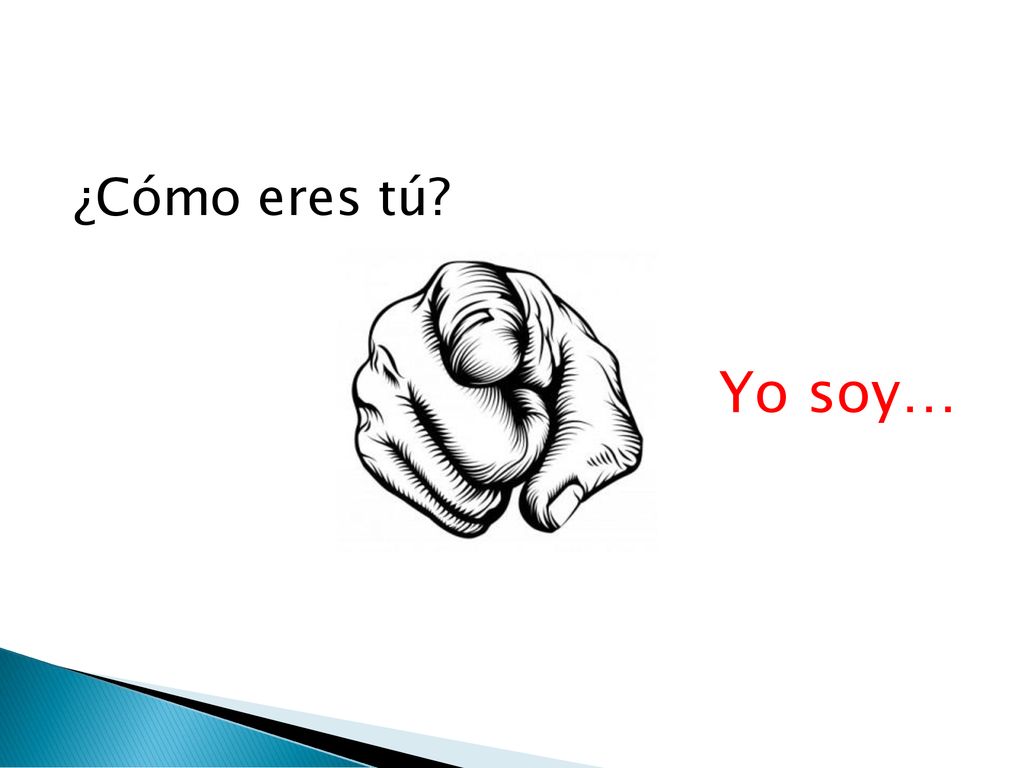 ¿Cómo eres tú?

Yo soy…